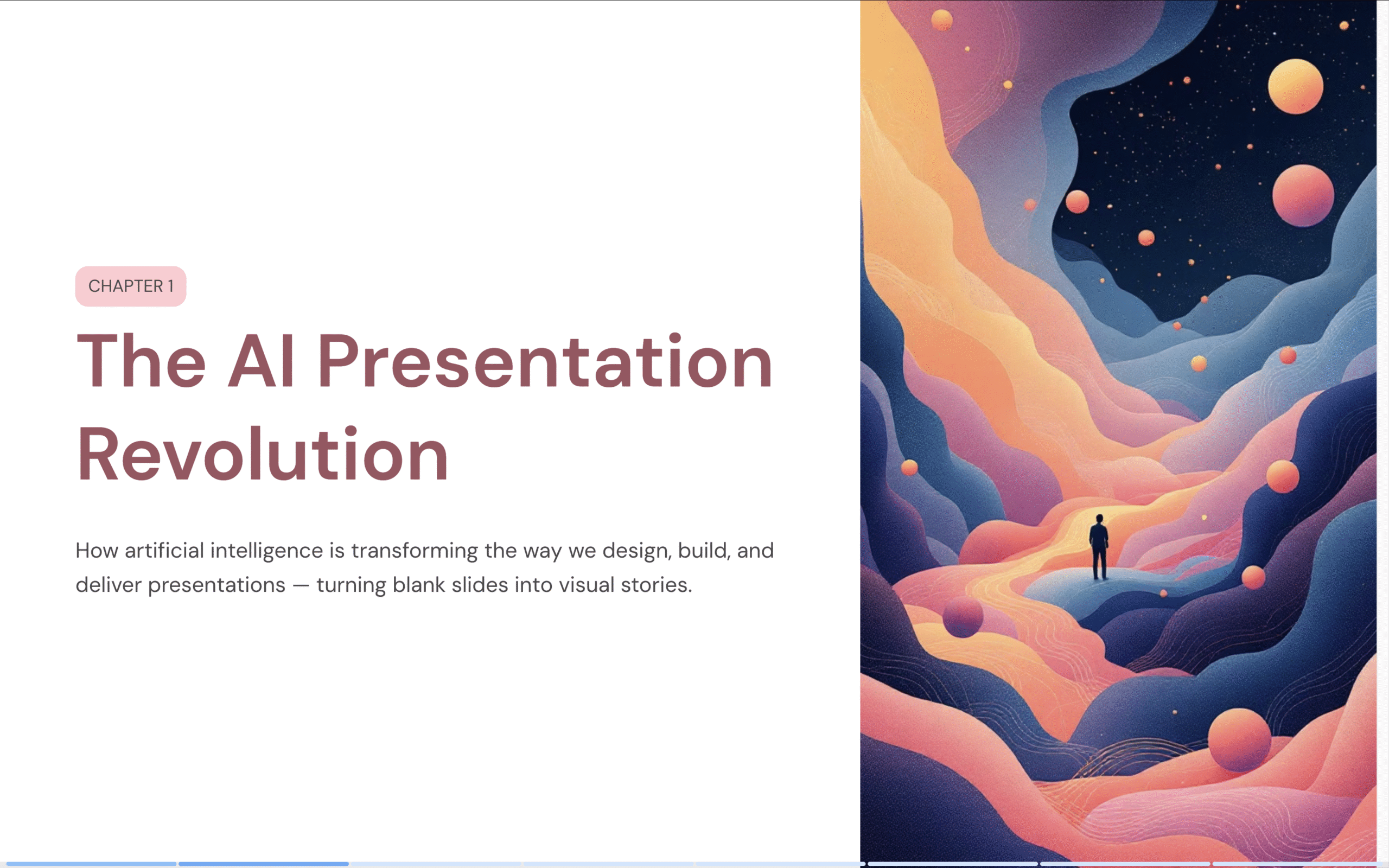 CHAPTER 1

The AI Presentation Revolution

How artificial intelligence is transforming the way we design, build, and deliver presentations — turning blank slides into visual stories.